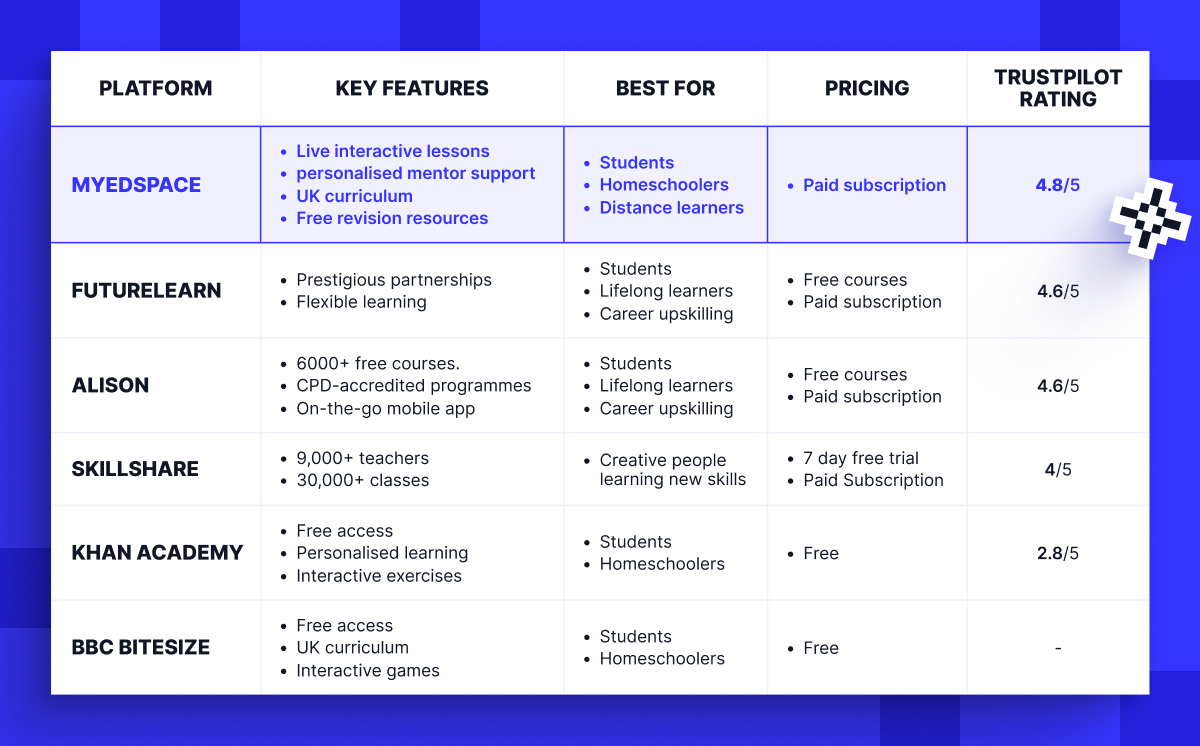 | PLATFORM | KEY FEATURES | BEST FOR | PRICING | TRUSTPILOT RATING |
|---|---|---|---|---|
| MYEDSPACE | • Live interactive lessons • personalised mentor support • UK curriculum • Free revision resources | • Students • Homeschoolers • Distance learners | • Paid subscription | 4.8/5 |
| FUTURELEARN | • Prestigious partnerships • Flexible learning | • Students • Lifelong learners • Career upskilling | • Free courses • Paid subscription | 4.6/5 |
| ALISON | • 6000+ free courses. • CPD-accredited programmes • On-the-go mobile app | • Students • Lifelong learners • Career upskilling | • Free courses • Paid subscription | 4.6/5 |
| SKILLSHARE | • 9,000+ teachers • 30,000+ classes | • Creative people learning new skills | • 7 day free trial • Paid Subscription | 4/5 |
| KHAN ACADEMY | • Free access • Personalised learning • Interactive exercises | • Students • Homeschoolers | • Free | 2.8/5 |
| BBC BITESIZE | • Free access • UK curriculum • Interactive games | • Students • Homeschoolers | • Free | - |